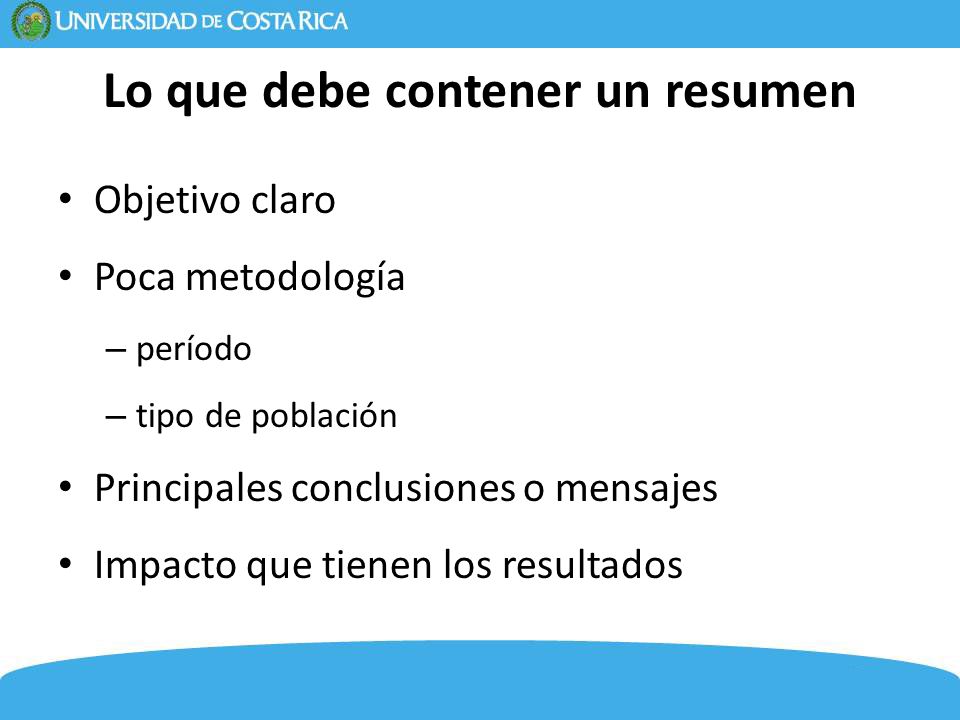 UNIVERSIDAD DE COSTA RICA

Lo que debe contener un resumen

• Objetivo claro
• Poca metodología
– período
– tipo de población
• Principales conclusiones o mensajes
• Impacto que tienen los resultados